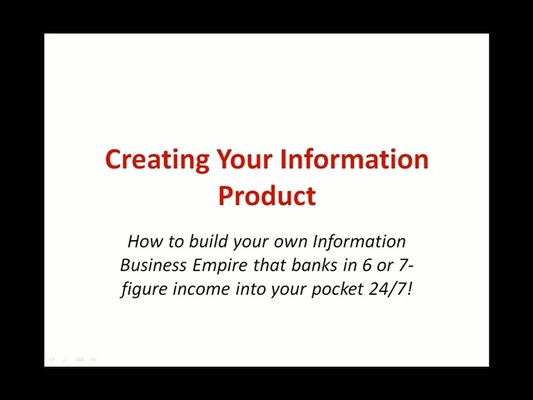 Creating Your Information Product

How to build your own Information Business Empire that banks in 6 or 7-figure income into your pocket 24/7!